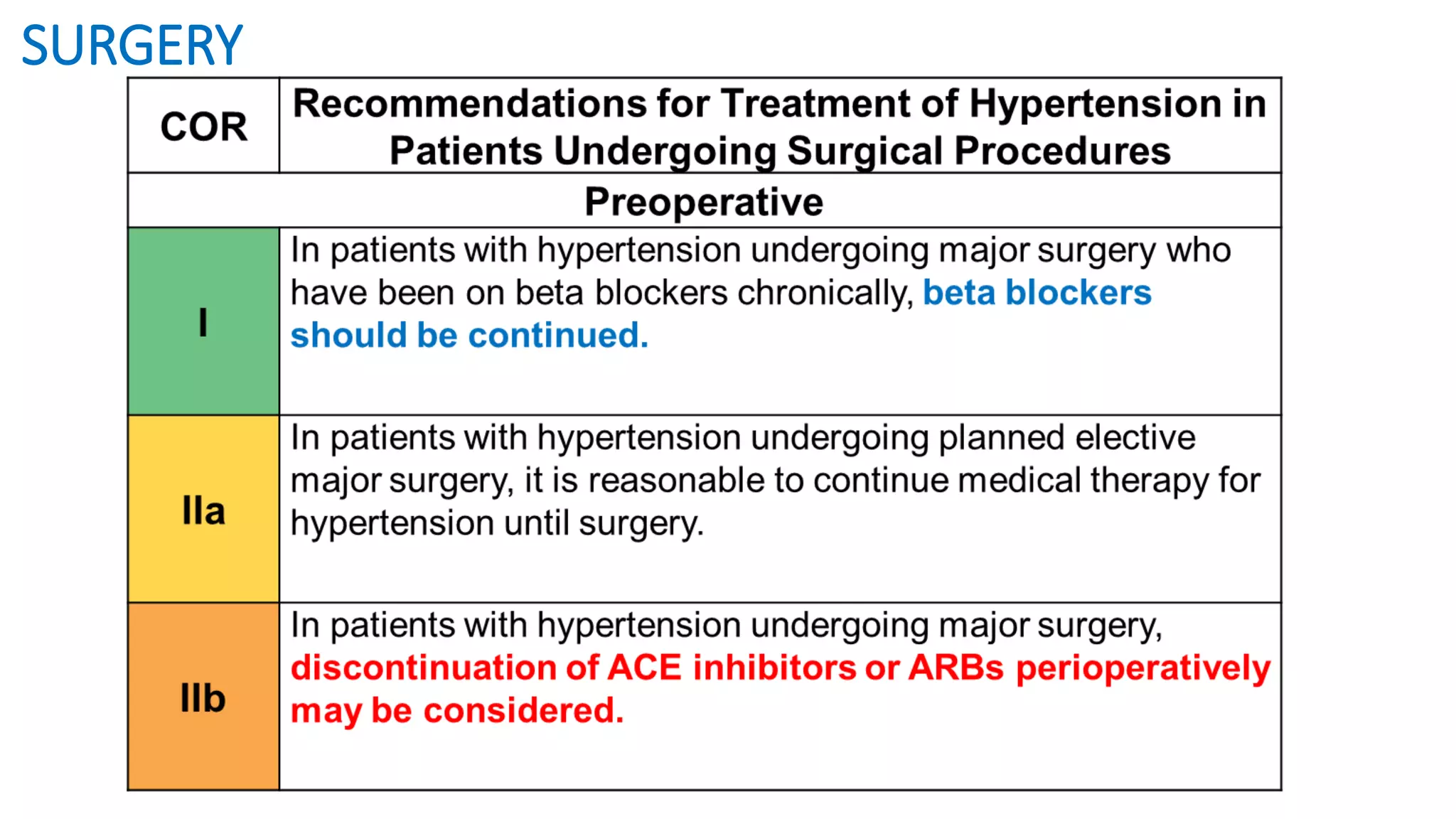 SURGERY

| COR | Recommendations for Treatment of Hypertension in Patients Undergoing Surgical Procedures |
|---|---|
| Preoperative | |
| I | In patients with hypertension undergoing major surgery who have been on beta blockers chronically, beta blockers should be continued. |
| IIa | In patients with hypertension undergoing planned elective major surgery, it is reasonable to continue medical therapy for hypertension until surgery. |
| IIb | In patients with hypertension undergoing major surgery, discontinuation of ACE inhibitors or ARBs perioperatively may be considered. |